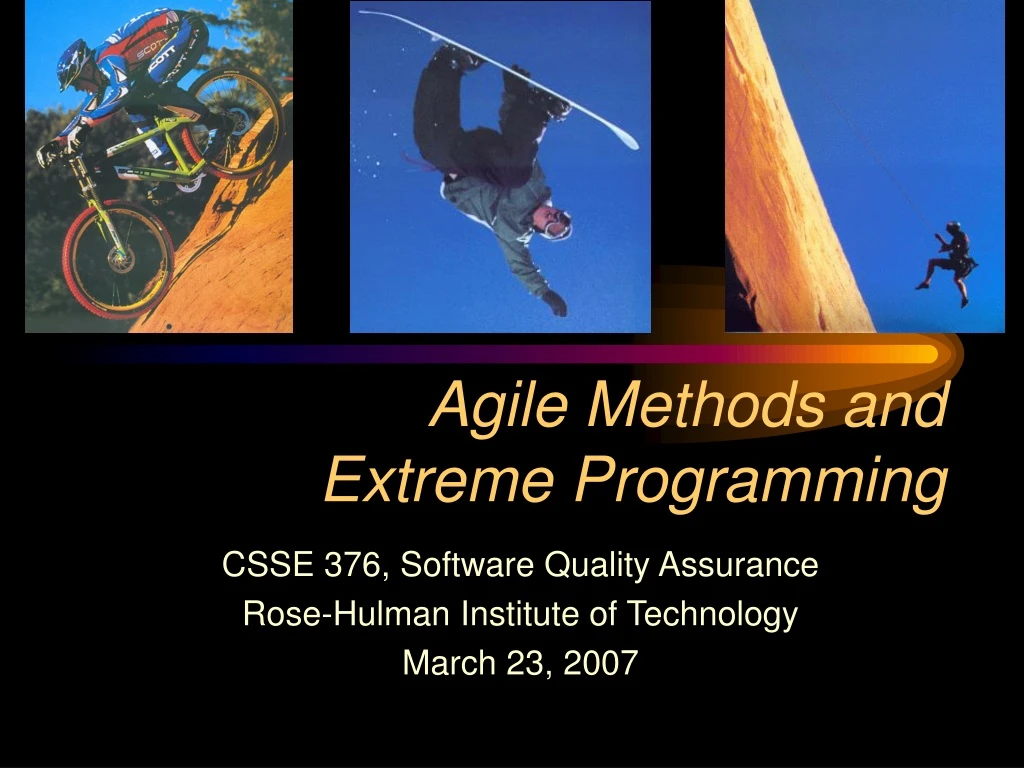 SCOTT

Agile Methods and Extreme Programming

CSSE 376, Software Quality Assurance
Rose-Hulman Institute of Technology
March 23, 2007